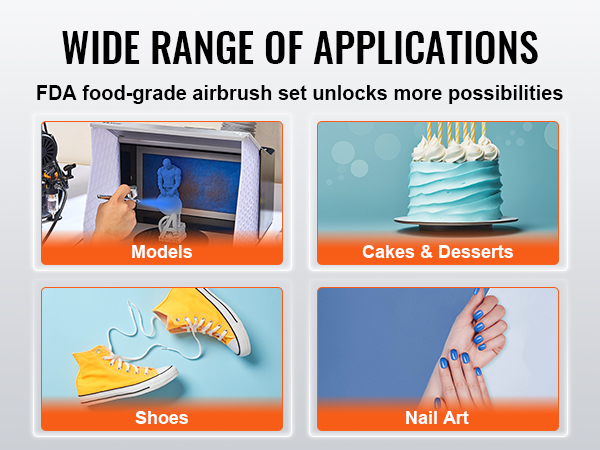 WIDE RANGE OF APPLICATIONS

FDA food-grade airbrush set unlocks more possibilities

Models

Cakes & Desserts

Shoes

Nail Art